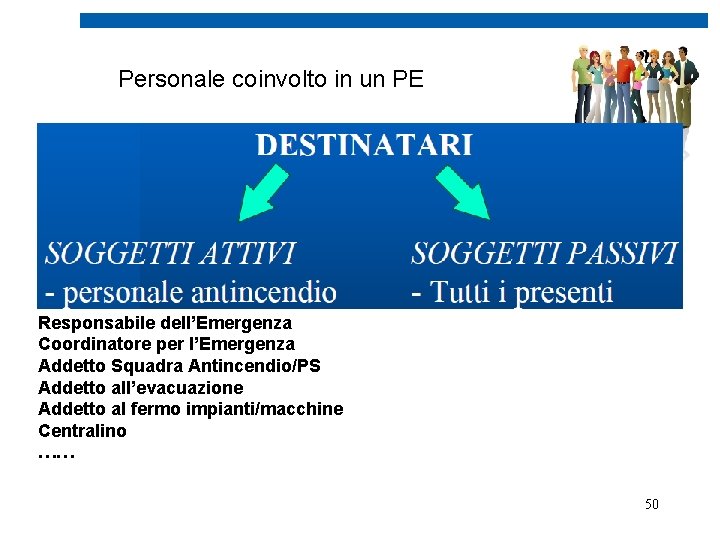 Personale coinvolto in un PE

DESTINATARI

SOGGETTI ATTIVI
- personale antincendio

SOGGETTI PASSIVI
- Tutti i presenti

Responsabile dell'Emergenza
Coordinatore per l'Emergenza
Addetto Squadra Antincendio/PS
Addetto all'evacuazione
Addetto al fermo impianti/macchine
Centralino
……

50